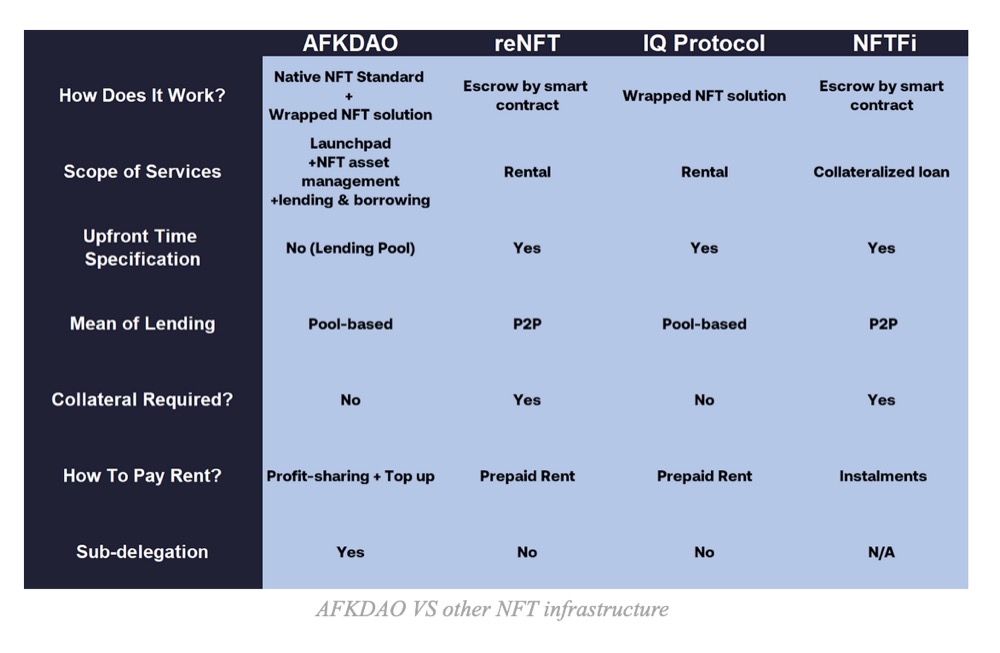 | | AFKDAO | reNFT | IQ Protocol | NFTFi |
|---|---|---|---|---|
| How Does It Work? | Native NFT Standard + Wrapped NFT solution | Escrow by smart contract | Wrapped NFT solution | Escrow by smart contract |
| Scope of Services | Launchpad +NFT asset management +lending & borrowing | Rental | Rental | Collateralized loan |
| Upfront Time Specification | No (Lending Pool) | Yes | Yes | Yes |
| Mean of Lending | Pool-based | P2P | Pool-based | P2P |
| Collateral Required? | No | Yes | No | Yes |
| How To Pay Rent? | Profit-sharing + Top up | Prepaid Rent | Prepaid Rent | Instalments |
| Sub-delegation | Yes | No | No | N/A |

AFKDAO VS other NFT infrastructure